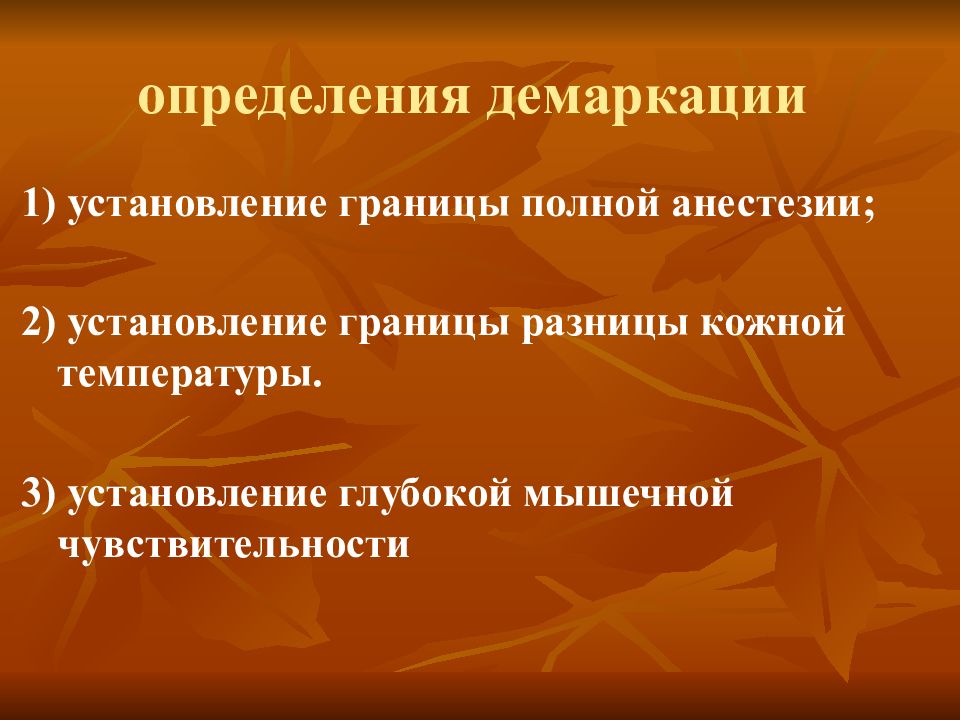 определения демаркации

1) установление границы полной анестезии;

2) установление границы разницы кожной температуры.

3) установление глубокой мышечной чувствительности